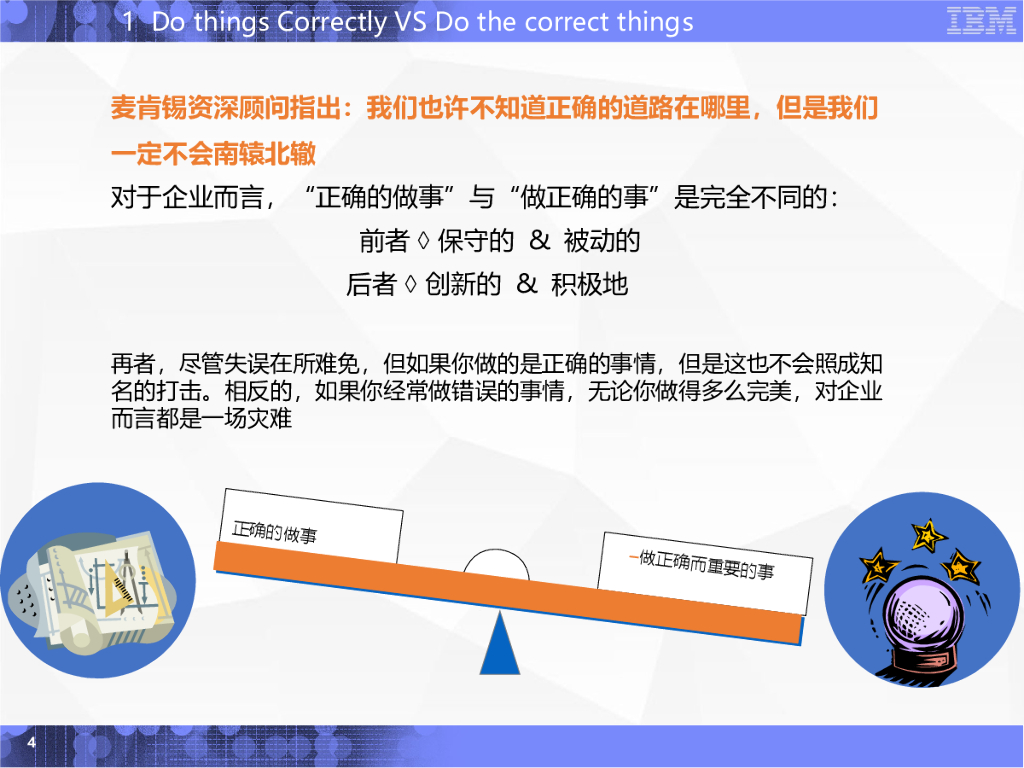 1 Do things Correctly VS Do the correct things

IBM

麦肯锡资深顾问指出：我们也许不知道正确的道路在哪里，但是我们一定不会南辕北辙

对于企业而言，“正确的做事”与“做正确的事”是完全不同的：

前者 ◊ 保守的 & 被动的

后者 ◊ 创新的 & 积极地

再者，尽管失误在所难免，但如果你做的是正确的事情，但是这也不会照成知名的打击。相反的，如果你经常做错误的事情，无论你做得多么完美，对企业而言都是一场灾难

正确的做事

做正确而重要的事

4